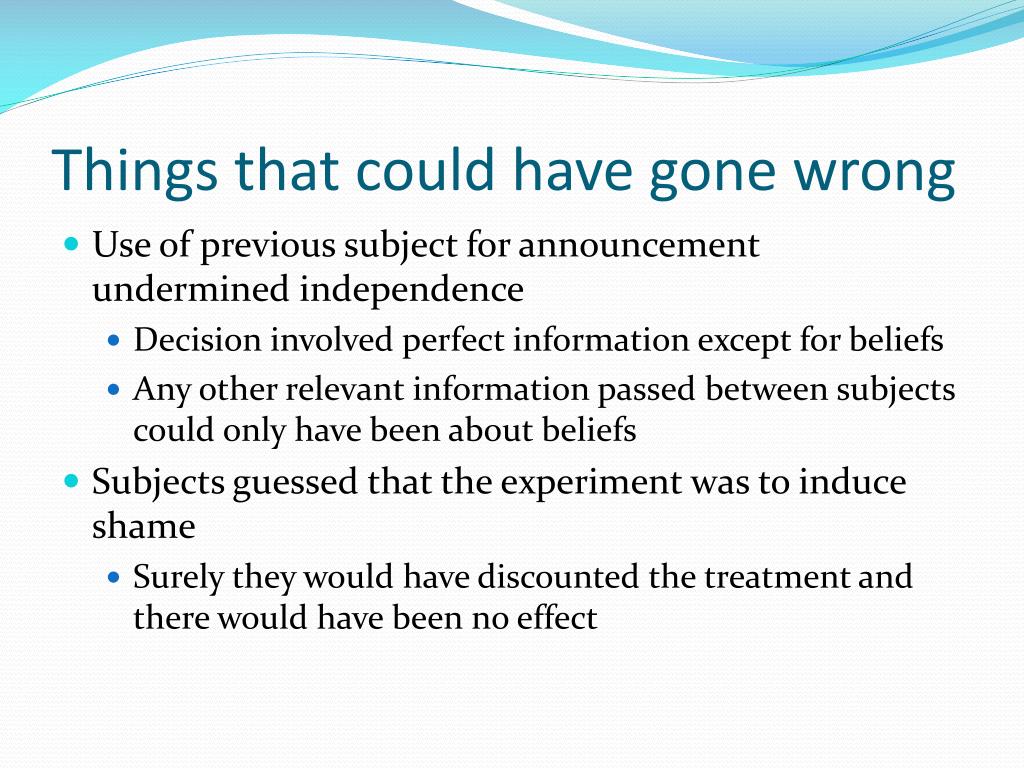 Things that could have gone wrong

- Use of previous subject for announcement undermined independence
  - Decision involved perfect information except for beliefs
  - Any other relevant information passed between subjects could only have been about beliefs
- Subjects guessed that the experiment was to induce shame
  - Surely they would have discounted the treatment and there would have been no effect